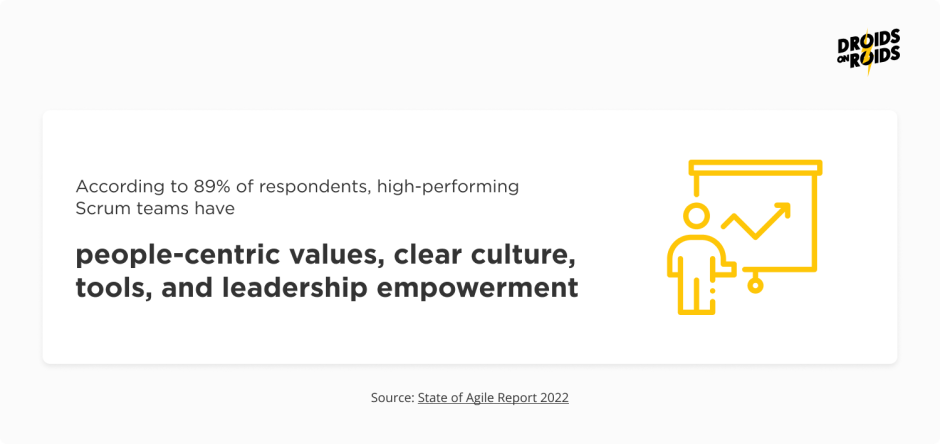 DROIDS ON ROIDS

According to 89% of respondents, high-performing Scrum teams have

people-centric values, clear culture, tools, and leadership empowerment

Source: State of Agile Report 2022